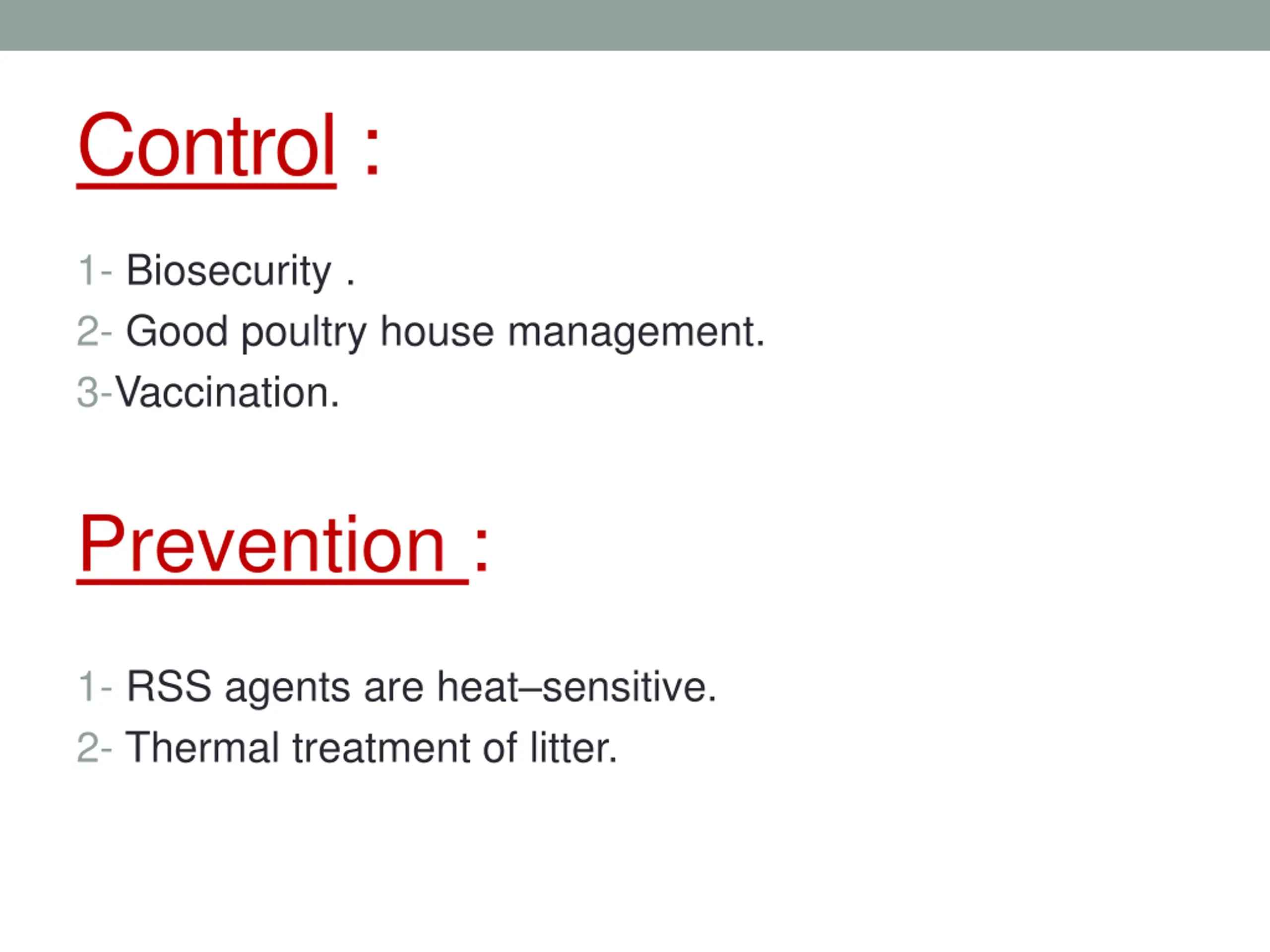 Control :

1- Biosecurity .
2- Good poultry house management.
3-Vaccination.

Prevention :

1- RSS agents are heat–sensitive.
2- Thermal treatment of litter.